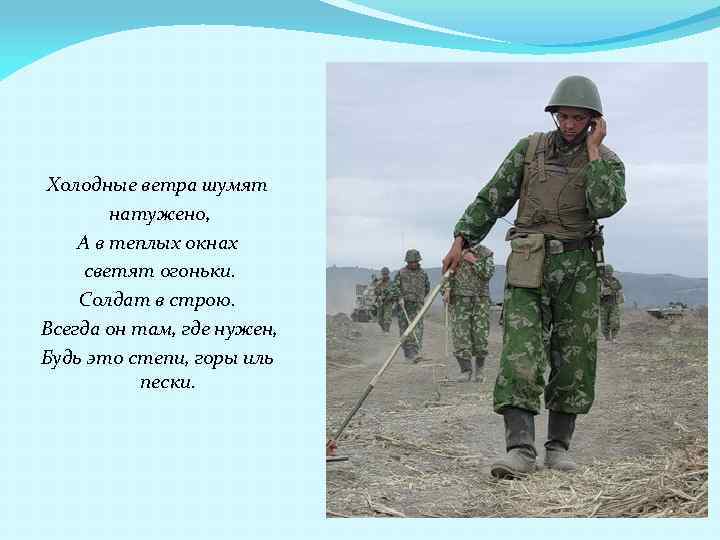 Холодные ветра шумят натужено,
А в теплых окнах светят огоньки.
Солдат в строю.
Всегда он там, где нужен,
Будь это степи, горы иль пески.